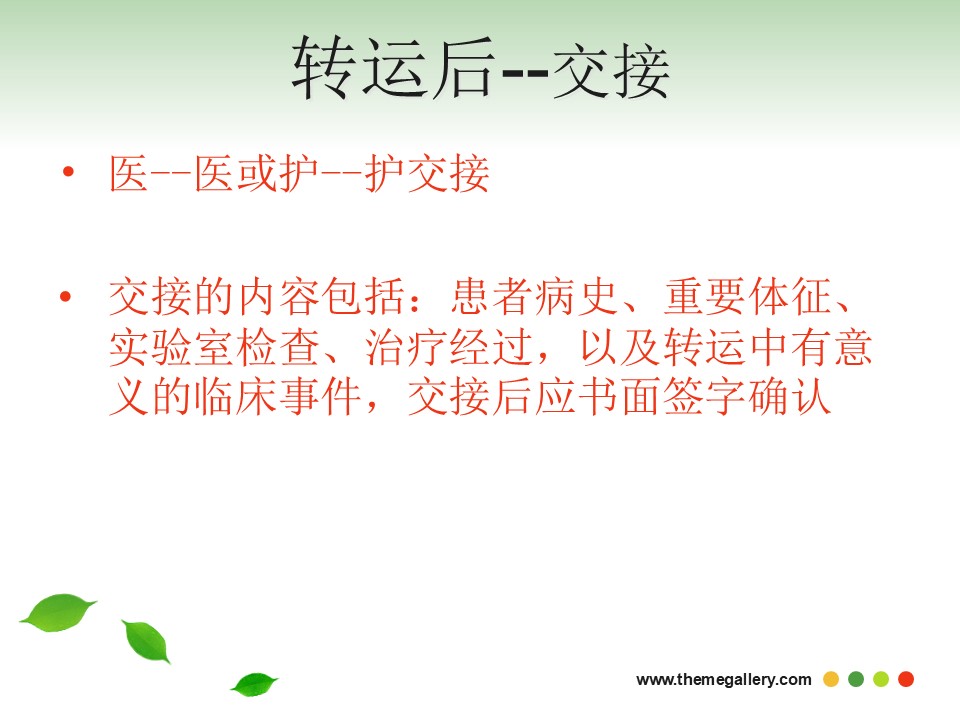 转运后--交接

• 医--医或护--护交接

• 交接的内容包括：患者病史、重要体征、实验室检查、治疗经过，以及转运中有意义的临床事件，交接后应书面签字确认

www.themegallery.com